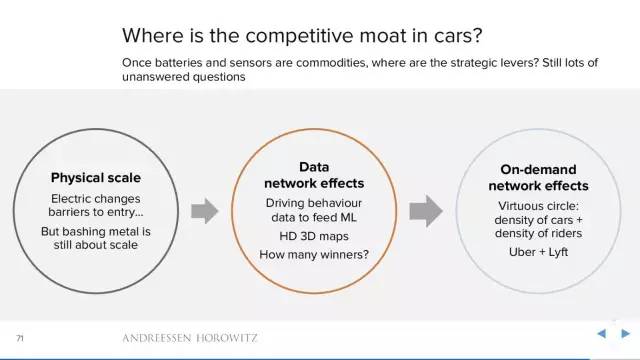 Where is the competitive moat in cars?

Once batteries and sensors are commodities, where are the strategic levers? Still lots of unanswered questions

Physical scale

Electric changes barriers to entry...

But bashing metal is still about scale

Data network effects

Driving behaviour data to feed ML

HD 3D maps

How many winners?

On-demand network effects

Virtuous circle: density of cars + density of riders

Uber + Lyft

71

ANDREESSEN HOROWITZ